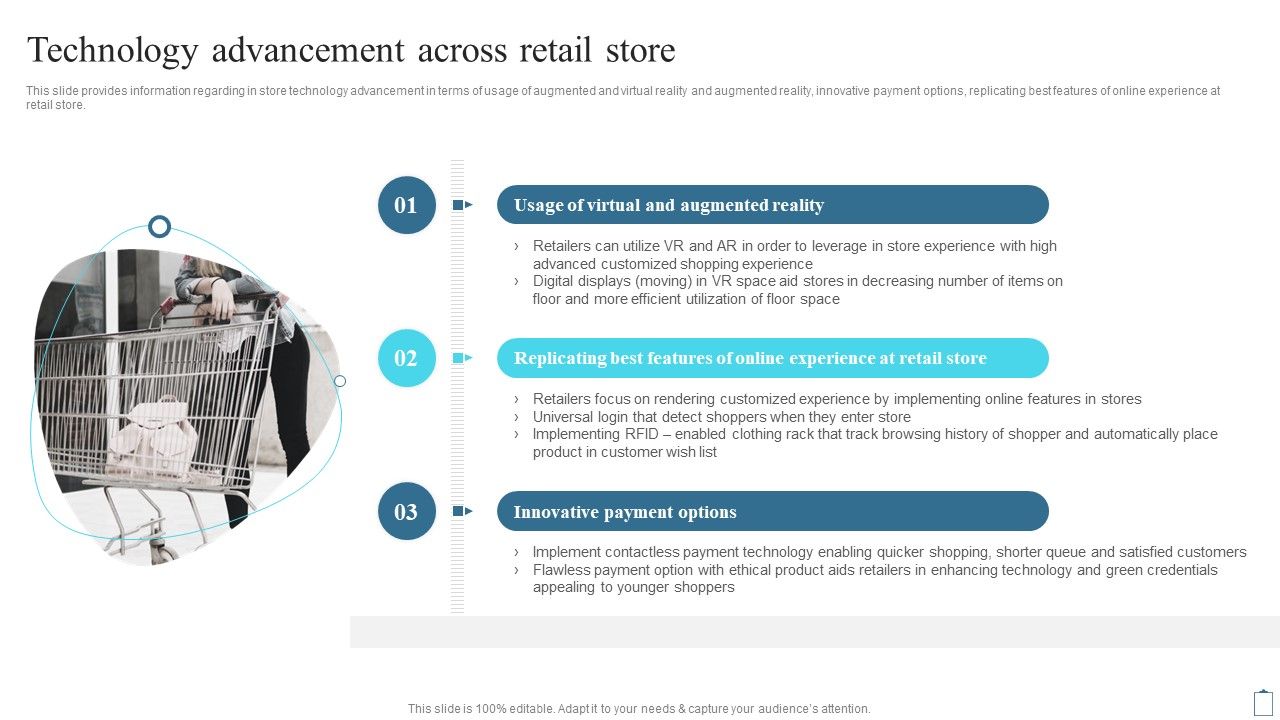 Technology advancement across retail store

This slide provides information regarding in store technology advancement in terms of usage of augmented and virtual reality and augmented reality, innovative payment options, replicating best features of online experience at retail store.

01

Usage of virtual and augmented reality

› Retailers can utilize VR and AR in order to leverage in store experience with high advanced customized shopping experience
› Digital displays (moving) in VR space aid stores in decreasing number of items on floor and more efficient utilization of floor space

02

Replicating best features of online experience at retail store

› Retailers focus on rendering customized experience by implementing online features in stores
› Universal login that detect shoppers when they enter store
› Implementing RFID – enabled clothing rack that track browsing history of shopper and automatically place product in customer wish list

03

Innovative payment options

› Implement contactless payment technology enabling quicker shopping, shorter queue and satisfied customers
› Flawless payment option with ethical product aids retailers in enhancing technology and green credentials appealing to younger shoppers

This slide is 100% editable. Adapt it to your needs & capture your audience's attention.